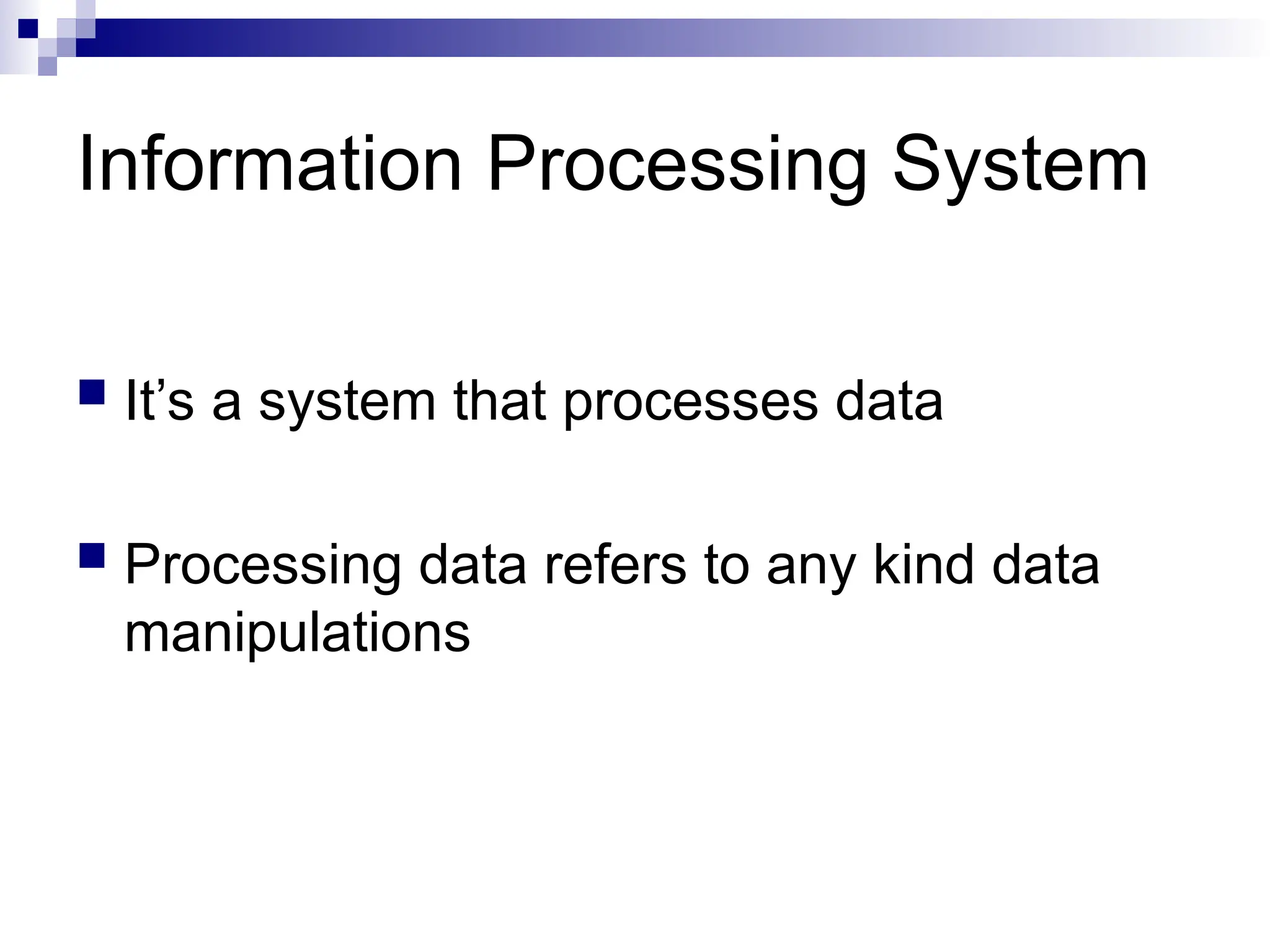 Information Processing System

It’s a system that processes data

Processing data refers to any kind data manipulations